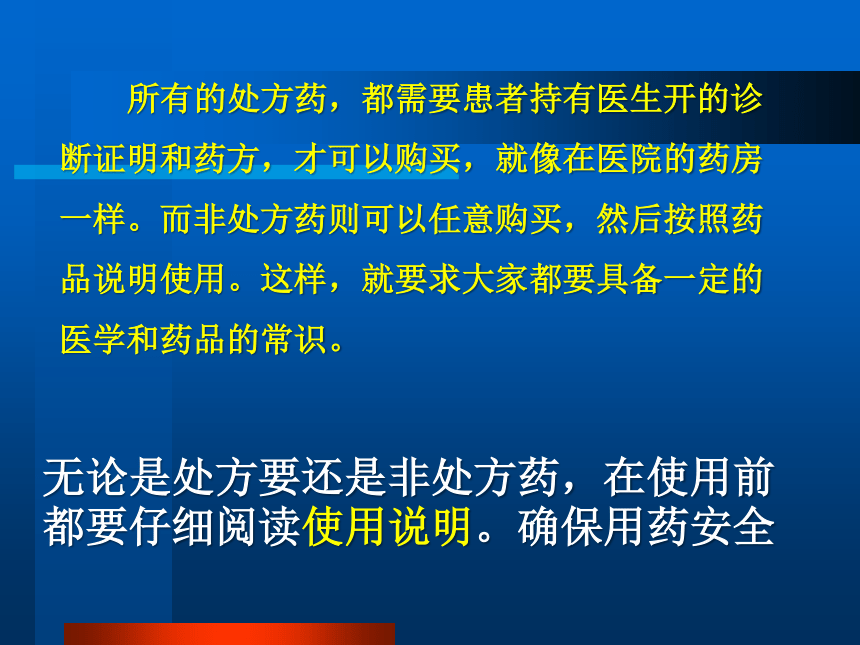 所有的处方药，都需要患者持有医生开的诊断证明和药方，才可以购买，就像在医院的药房一样。而非处方药则可以任意购买，然后按照药品说明使用。这样，就要求大家都要具备一定的医学和药品的常识。

无论是处方要还是非处方药，在使用前都要仔细阅读使用说明。确保用药安全